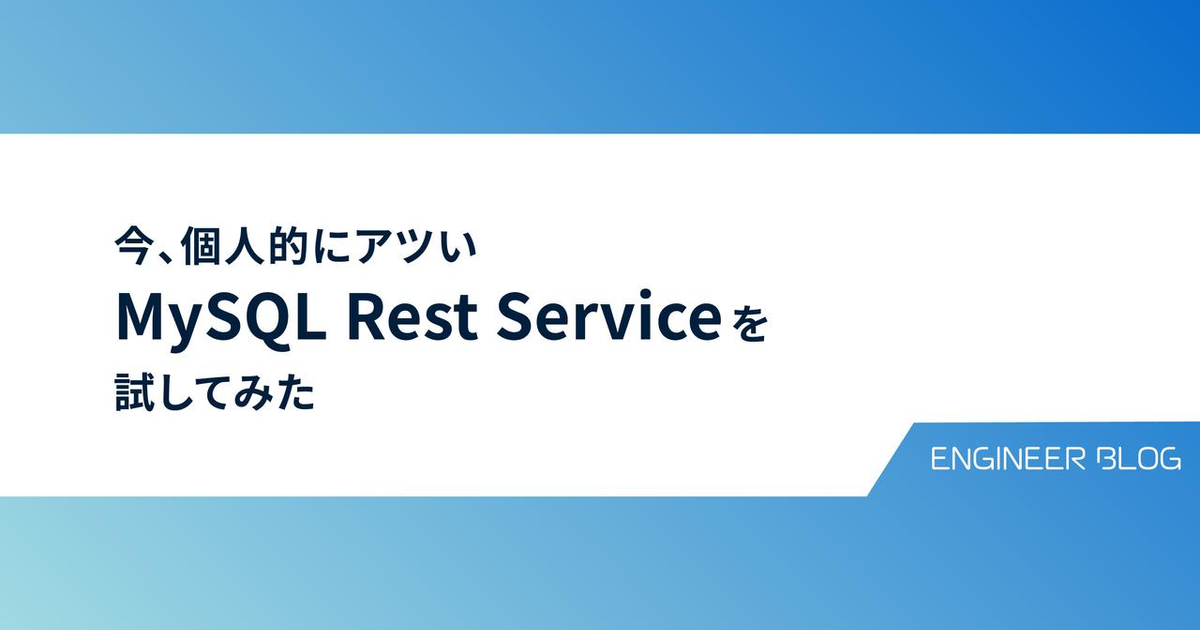 今、個人的にアツい
MySQL Rest Serviceを
試してみた

ENGINEER BLOG